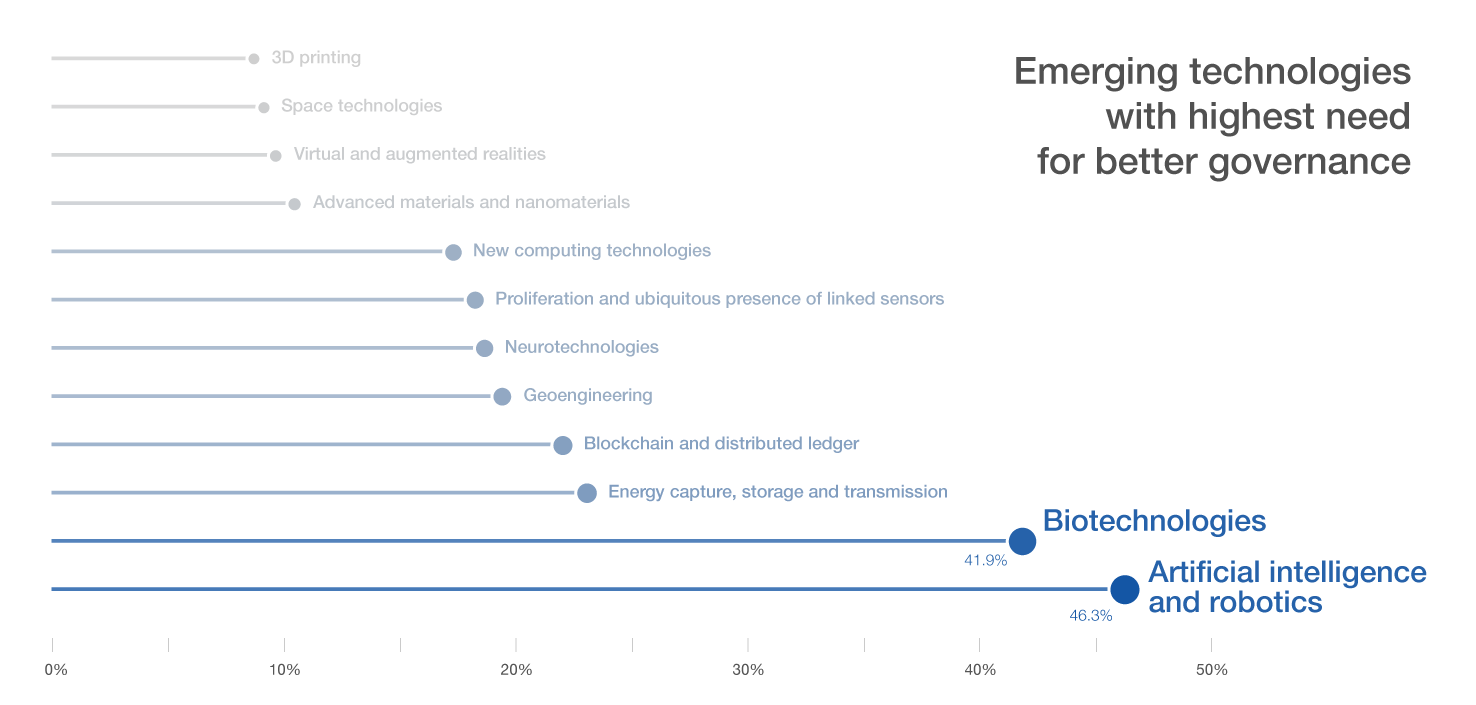 Emerging technologies with highest need for better governance

3D printing

Space technologies

Virtual and augmented realities

Advanced materials and nanomaterials

New computing technologies

Proliferation and ubiquitous presence of linked sensors

Neurotechnologies

Geoengineering

Blockchain and distributed ledger

Energy capture, storage and transmission

Biotechnologies

41.9%

Artificial intelligence and robotics

46.3%

0%

10%

20%

30%

40%

50%